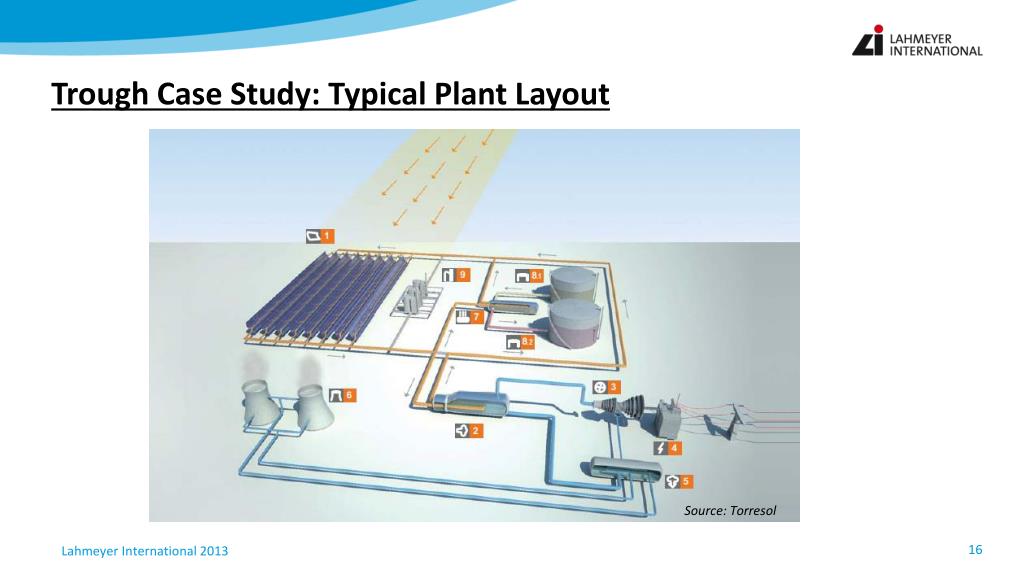 LAHMEYER INTERNATIONAL

Trough Case Study: Typical Plant Layout

1

9

8.1

7

8.2

6

3

2

4

5

Source: Torresol

Lahmeyer International 2013

16